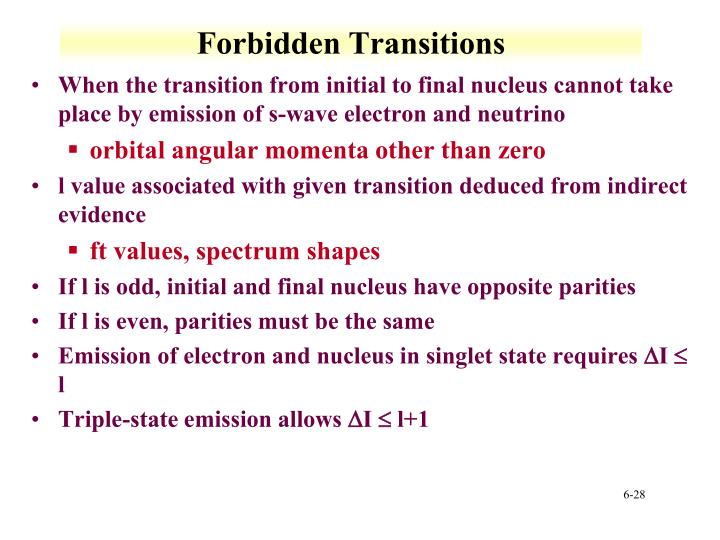 Forbidden Transitions

• When the transition from initial to final nucleus cannot take place by emission of s-wave electron and neutrino
  ▪ orbital angular momenta other than zero
• l value associated with given transition deduced from indirect evidence
  ▪ ft values, spectrum shapes
• If l is odd, initial and final nucleus have opposite parities
• If l is even, parities must be the same
• Emission of electron and nucleus in singlet state requires $\Delta I \leq l$
• Triple-state emission allows $\Delta I \leq l+1$

6-28